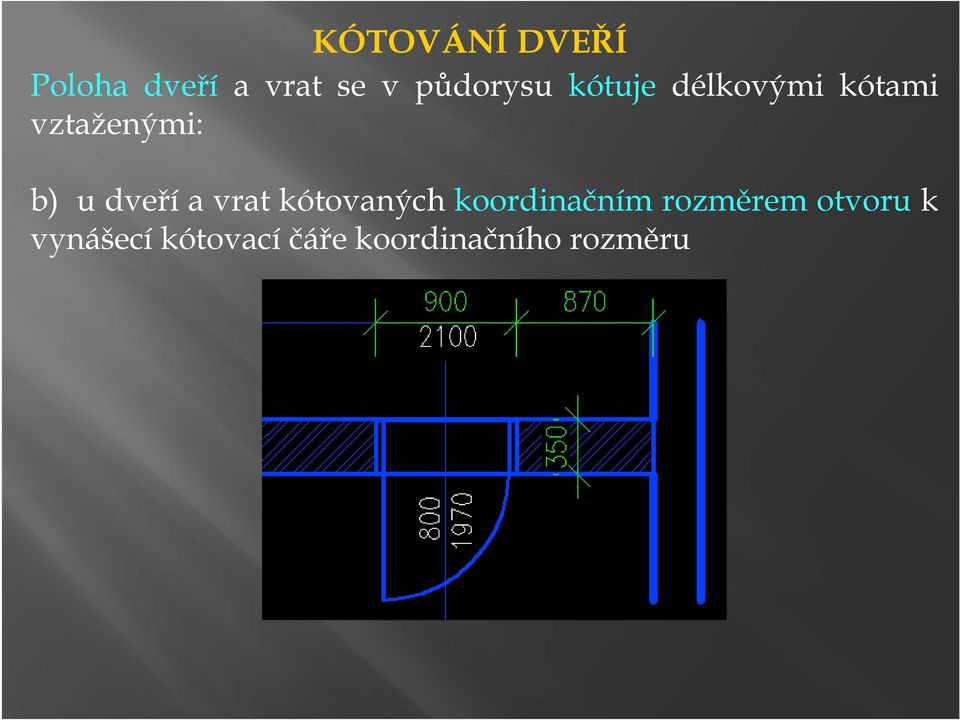 KÓTOVÁNÍ DVEŘÍ

Poloha dveří a vrat se v půdorysu kótuje délkovými kótami vztaženými:

b) u dveří a vrat kótovaných koordinačním rozměrem otvoru k vynášecí kótovací čáře koordinačního rozměru

900
870
2100
350
800
1970